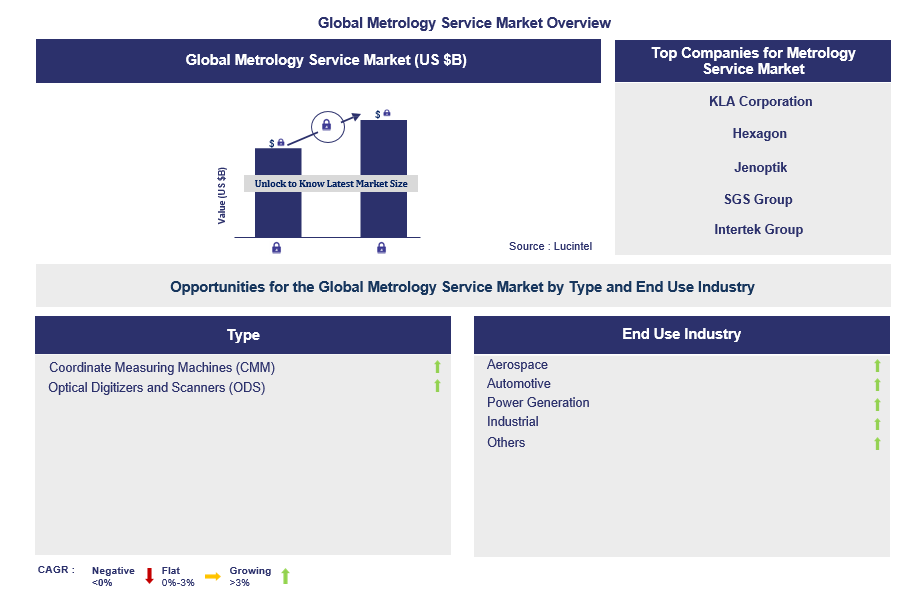 Global Metrology Service Market Overview

Global Metrology Service Market (US $B)

Value (US $B)

$

$

Unlock to Know Latest Market Size

Source : Lucintel

Top Companies for Metrology Service Market

KLA Corporation

Hexagon

Jenoptik

SGS Group

Intertek Group

Opportunities for the Global Metrology Service Market by Type and End Use Industry

Type

Coordinate Measuring Machines (CMM)
Optical Digitizers and Scanners (ODS)

End Use Industry

Aerospace
Automotive
Power Generation
Industrial
Others

CAGR : Negative <0% Flat 0%-3% Growing >3%